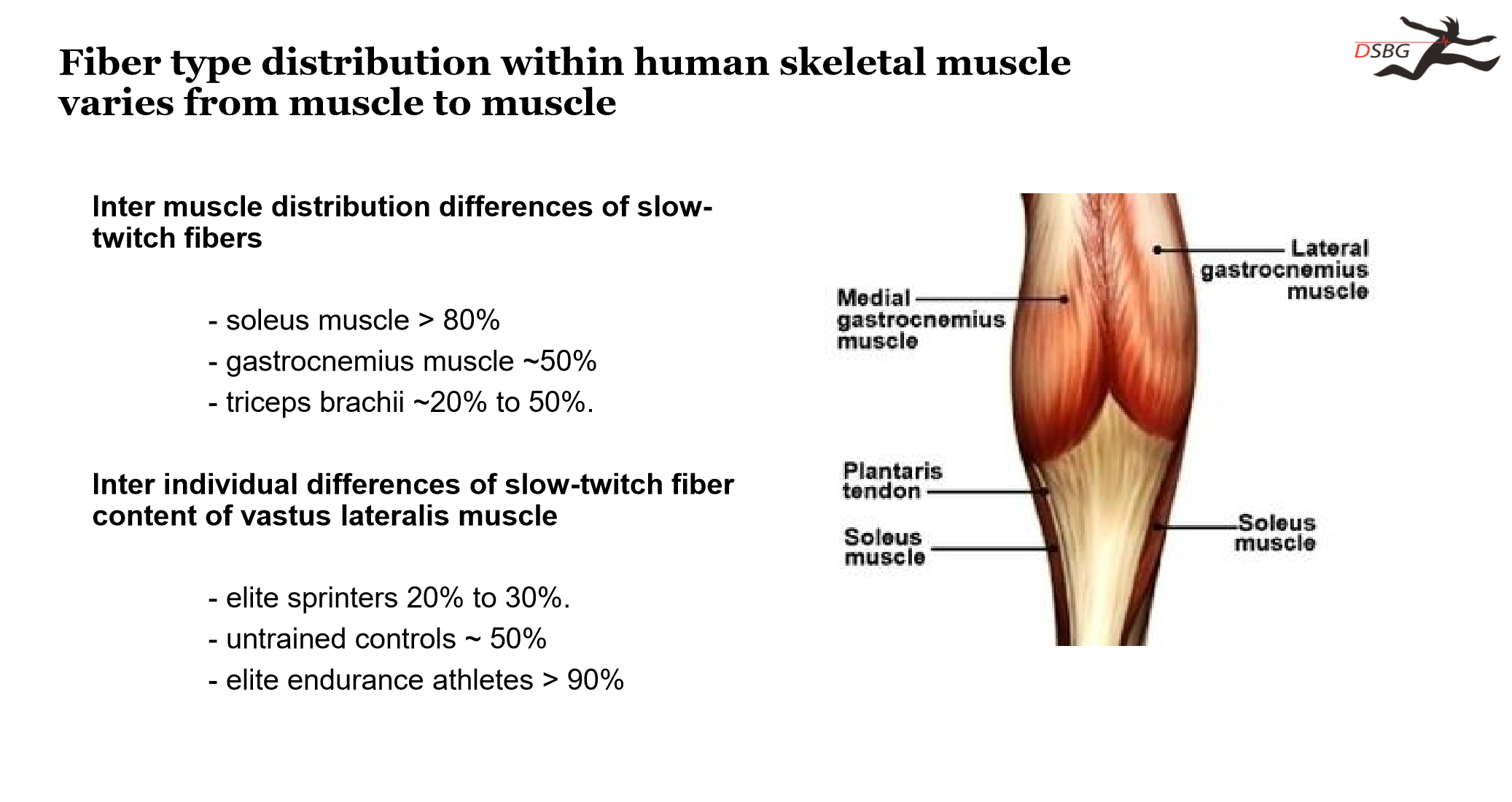 Fiber type distribution within human skeletal muscle varies from muscle to muscle

DSBG

Inter muscle distribution differences of slow-twitch fibers

- soleus muscle > 80%
- gastrocnemius muscle ~50%
- triceps brachii ~20% to 50%.

Inter individual differences of slow-twitch fiber content of vastus lateralis muscle

- elite sprinters 20% to 30%.
- untrained controls ~ 50%
- elite endurance athletes > 90%

Medial gastrocnemius muscle

Lateral gastrocnemius muscle

Plantaris tendon

Soleus muscle

Soleus muscle